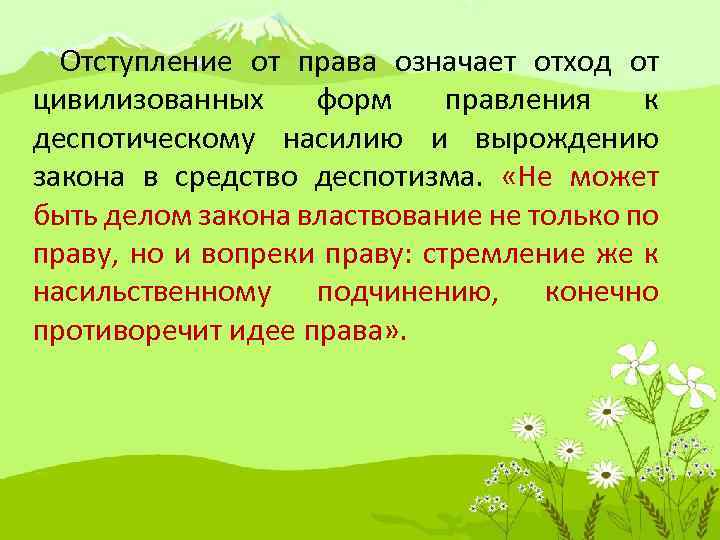 Отступление от права означает отход от цивилизованных форм правления к деспотическому насилию и вырождению закона в средство деспотизма. «Не может быть делом закона властвование не только по праву, но и вопреки праву: стремление же к насильственному подчинению, конечно противоречит идее права».